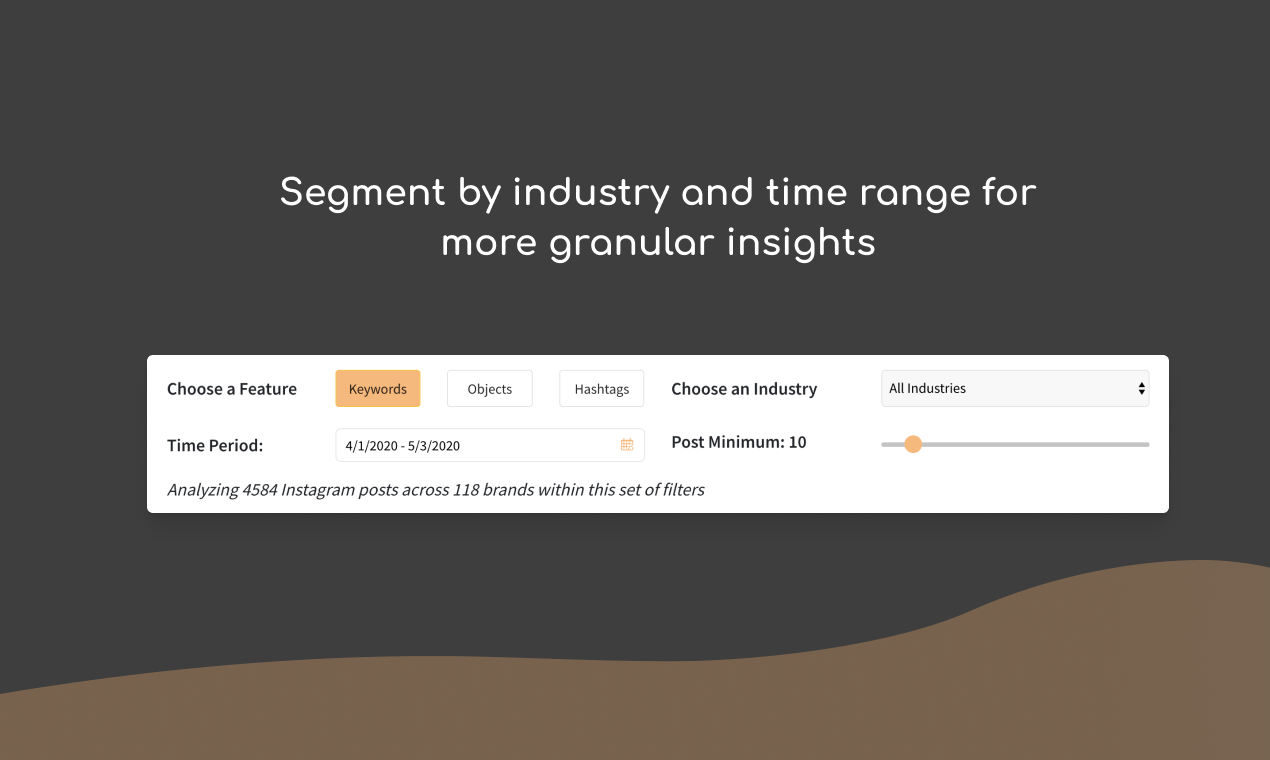 Segment by industry and time range for more granular insights

Choose a Feature

Keywords

Objects

Hashtags

Choose an Industry

All Industries

Time Period:

4/1/2020 - 5/3/2020

Post Minimum: 10

Analyzing 4584 Instagram posts across 118 brands within this set of filters